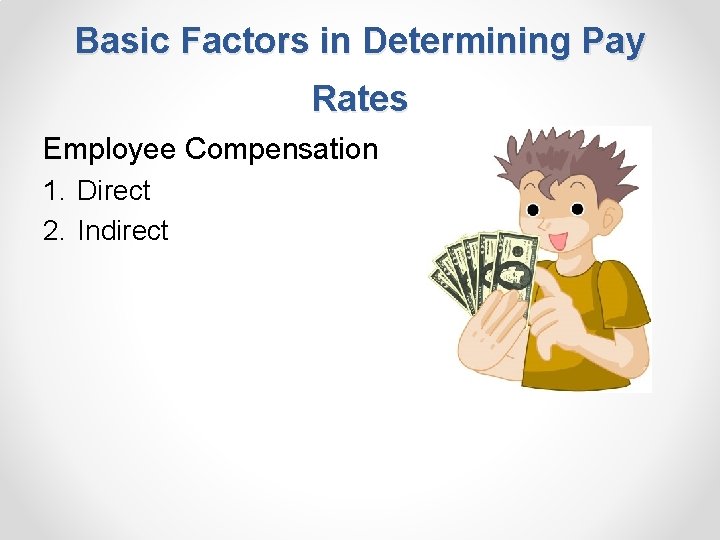 Basic Factors in Determining Pay Rates

Employee Compensation

1. Direct
2. Indirect